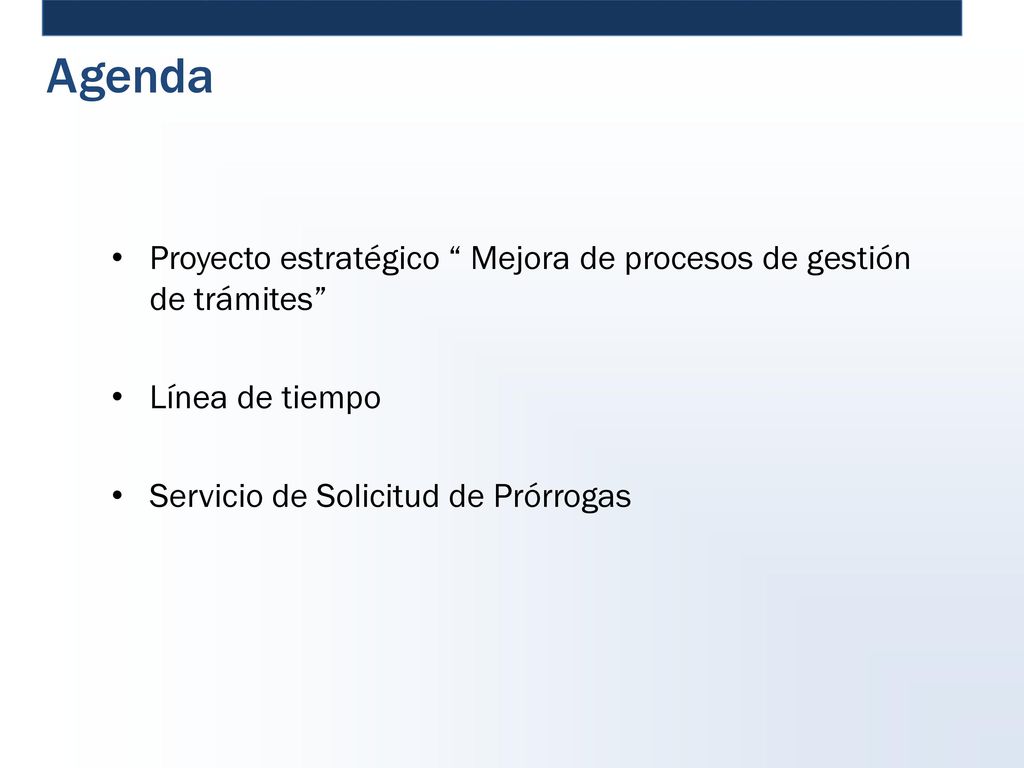 Agenda

• Proyecto estratégico “ Mejora de procesos de gestión de trámites”

• Línea de tiempo

• Servicio de Solicitud de Prórrogas